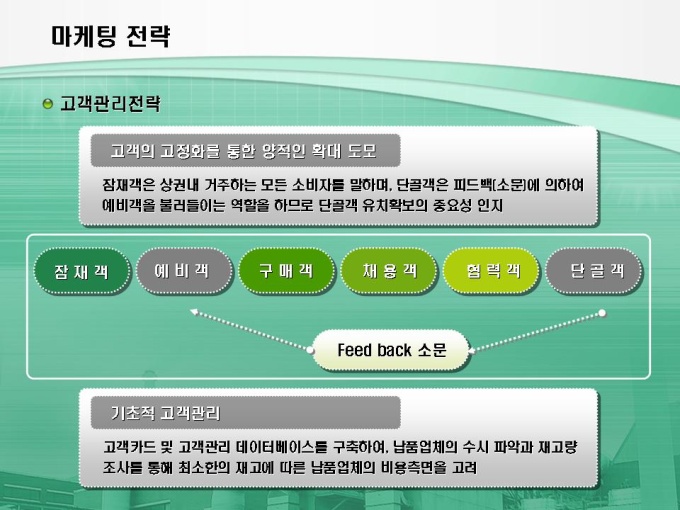 마케팅 전략

고객관리전략

고객의 고정화를 통한 양적인 확대 도모

잠재객은 상권내 거주하는 모든 소비자를 말하며, 단골객은 피드백(소문)에 의하여 예비객을 불러들이는 역할을 하므로 단골객 유치확보의 중요성 인지

잠 재 객

예 비 객

구 매 객

채 용 객

협 력 객

단 골 객

Feed back 소문

기초적 고객관리

고객카드 및 고객관리 데이터베이스를 구축하여, 납품업체의 수시 파악과 재고량 조사를 통해 최소한의 재고에 따른 납품업체의 비용측면을 고려